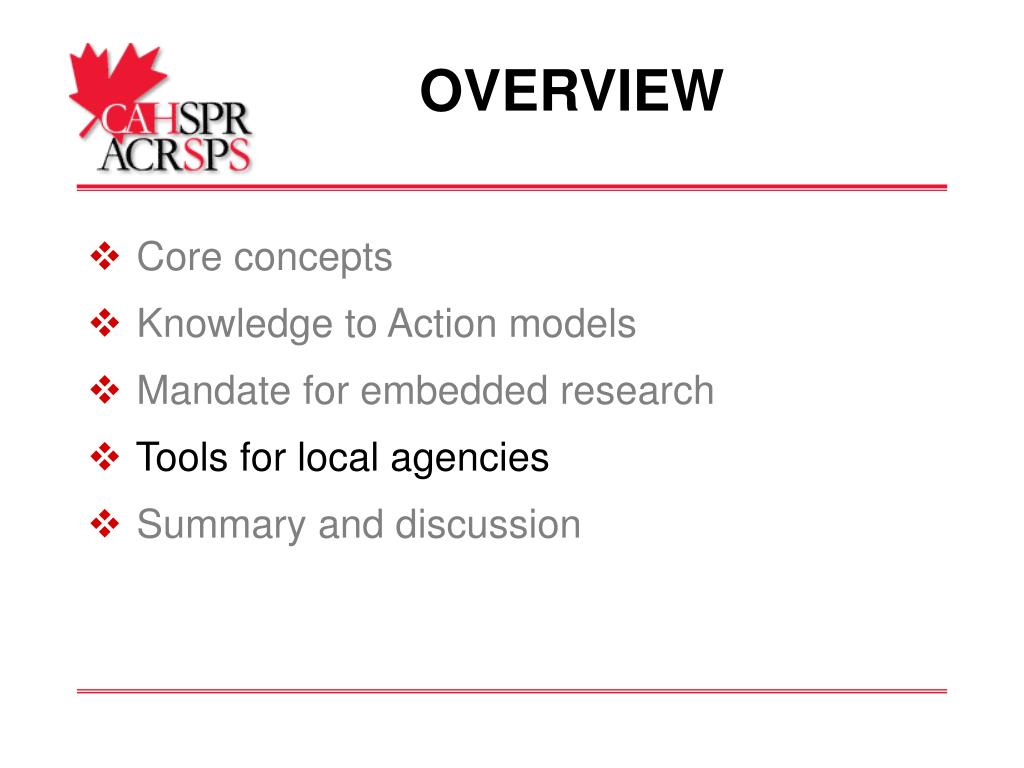 CAHSPR
ACRSPS

OVERVIEW

❖ Core concepts
❖ Knowledge to Action models
❖ Mandate for embedded research
❖ Tools for local agencies
❖ Summary and discussion